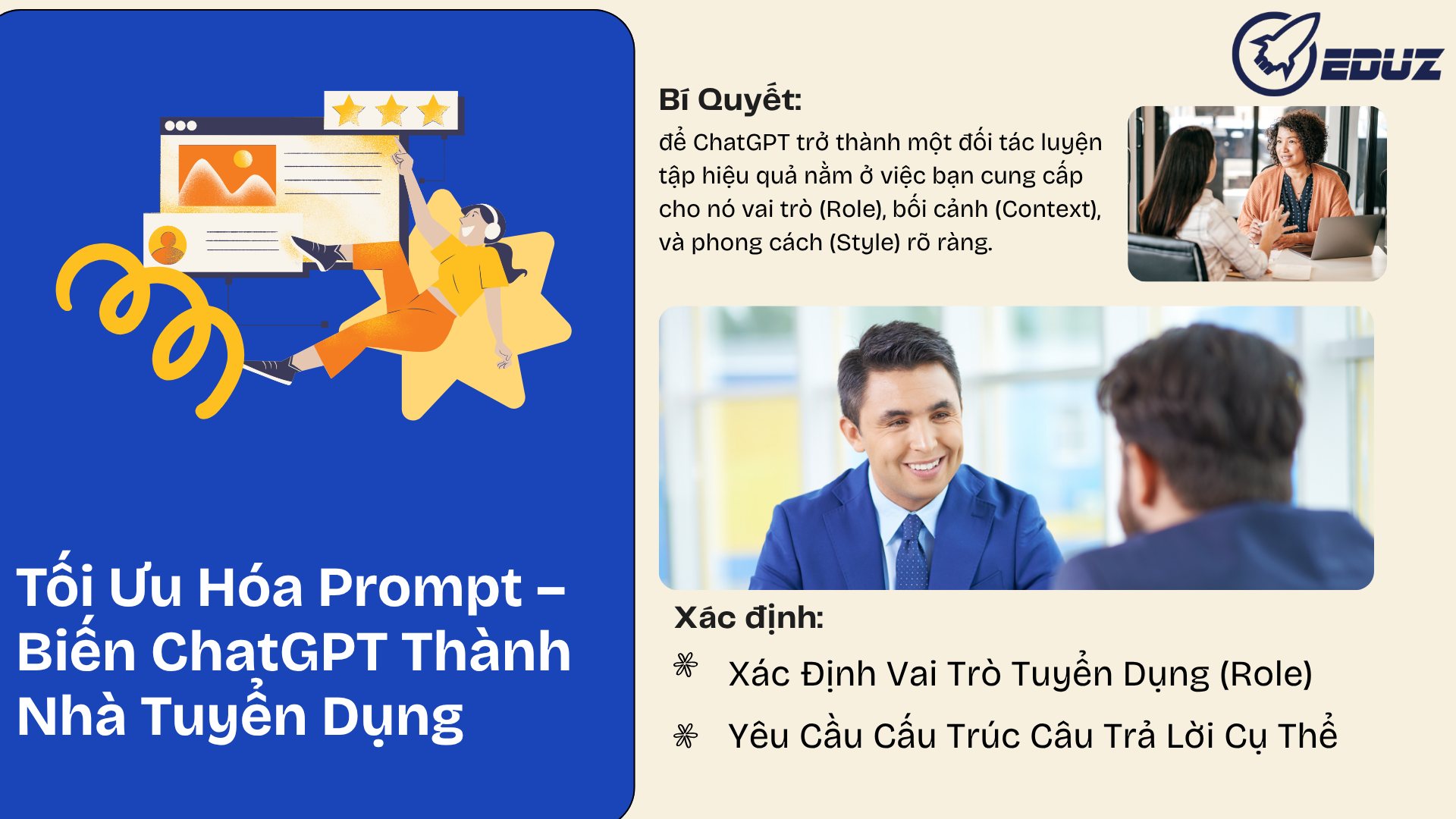 Tối Ưu Hóa Prompt – Biến ChatGPT Thành Nhà Tuyển Dụng

EDUZ

Bí Quyết:
để ChatGPT trở thành một đối tác luyện tập hiệu quả nằm ở việc bạn cung cấp cho nó vai trò (Role), bối cảnh (Context), và phong cách (Style) rõ ràng.

Xác định:
Xác Định Vai Trò Tuyển Dụng (Role)
Yêu Cầu Cấu Trúc Câu Trả Lời Cụ Thể